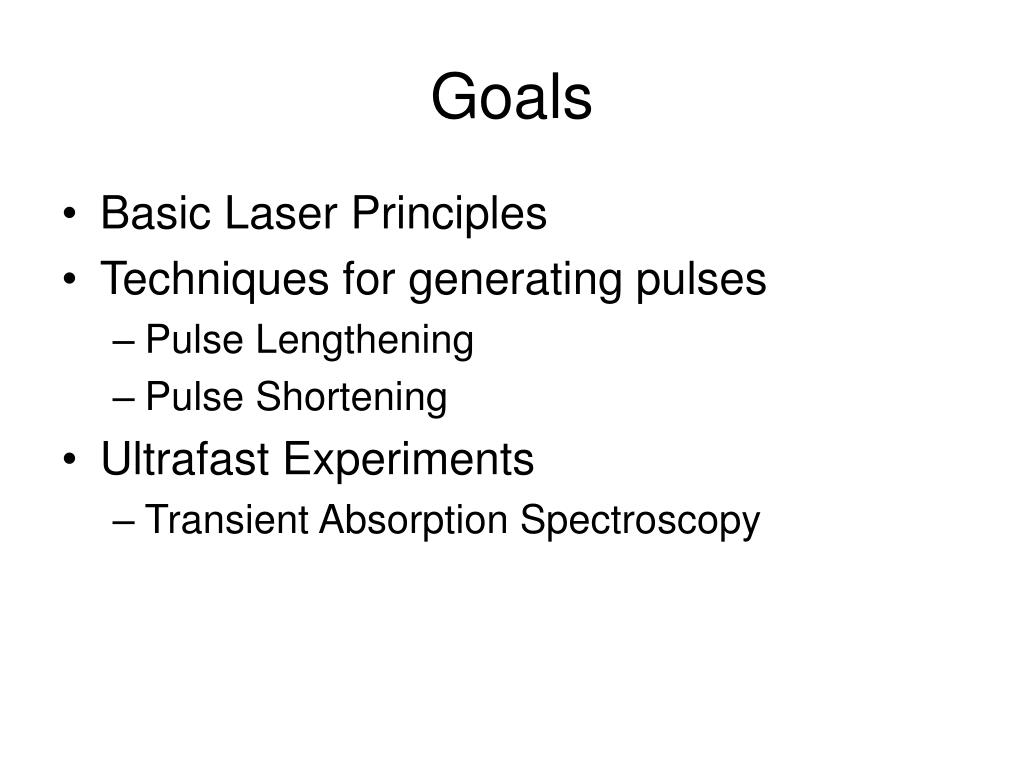 Goals

• Basic Laser Principles
• Techniques for generating pulses
– Pulse Lengthening
– Pulse Shortening
• Ultrafast Experiments
– Transient Absorption Spectroscopy